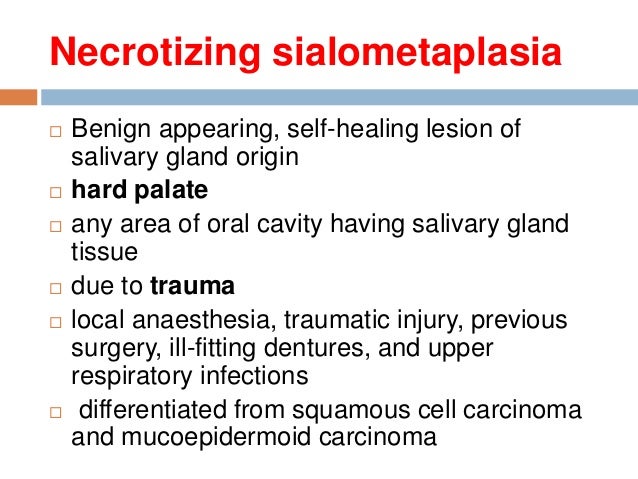 Necrotizing sialometaplasia

□ Benign appearing, self-healing lesion of salivary gland origin
□ hard palate
□ any area of oral cavity having salivary gland tissue
□ due to trauma
□ local anaesthesia, traumatic injury, previous surgery, ill-fitting dentures, and upper respiratory infections
□ differentiated from squamous cell carcinoma and mucoepidermoid carcinoma